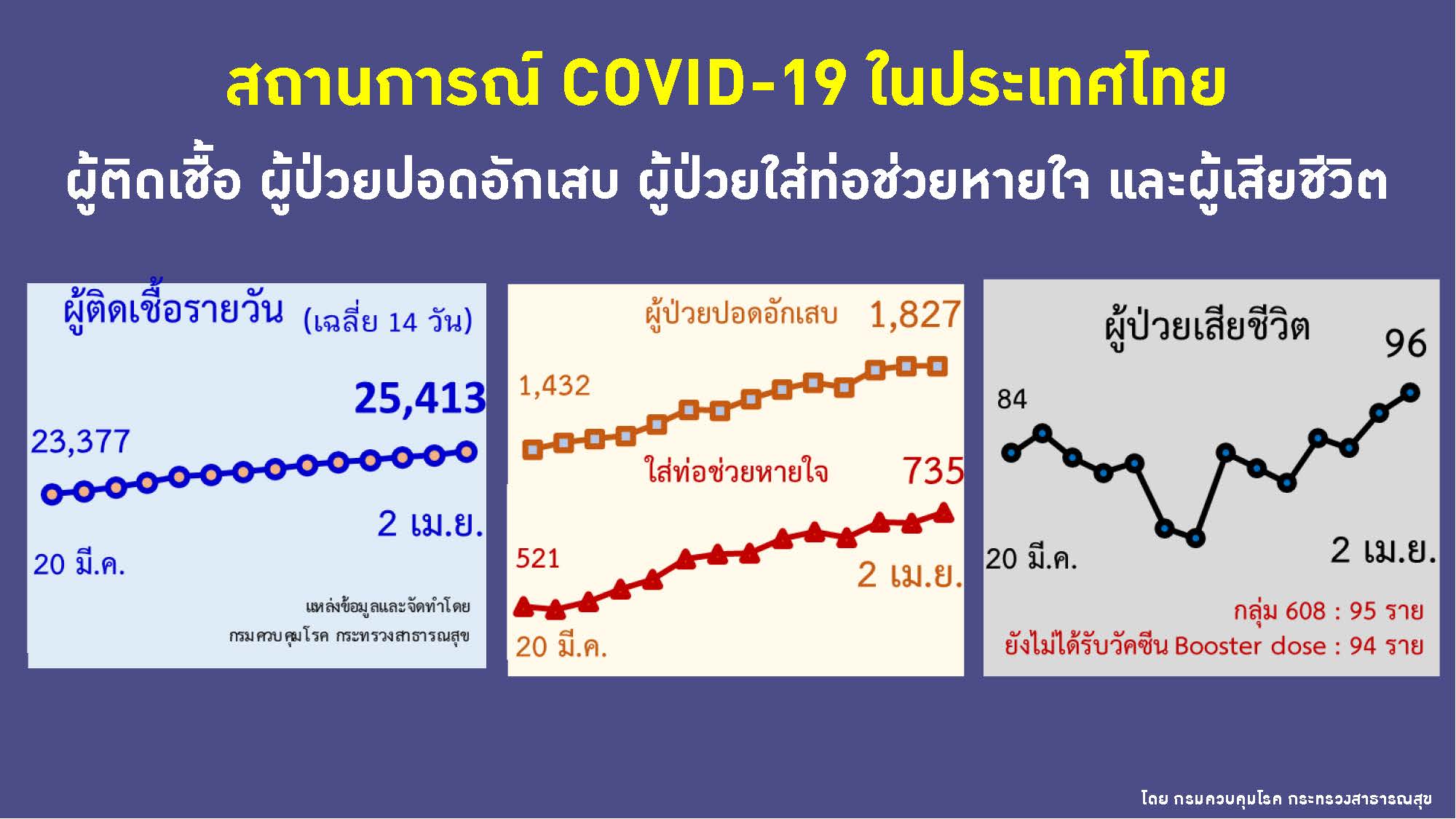 สถานการณ์ COVID-19 ในประเทศไทย

ผู้ติดเชื้อ ผู้ป่วยปอดอักเสบ ผู้ป่วยใส่ท่อช่วยหายใจ และผู้เสียชีวิต

ผู้ติดเชื้อรายวัน (เฉลี่ย 14 วัน)

25,413

23,377

2 เม.ย.

20 มี.ค.

แหล่งข้อมูลและจัดทำโดย
กรมควบคุมโรค กระทรวงสาธารณสุข

ผู้ป่วยปอดอักเสบ 1,827

1,432

ใส่ท่อช่วยหายใจ 735

521

2 เม.ย.

20 มี.ค.

ผู้ป่วยเสียชีวิต

96

84

20 มี.ค.

2 เม.ย.

กลุ่ม 608 : 95 ราย
ยังไม่ได้รับวัคซีน Booster dose : 94 ราย

โดย กรมควบคุมโรค กระทรวงสาธารณสุข